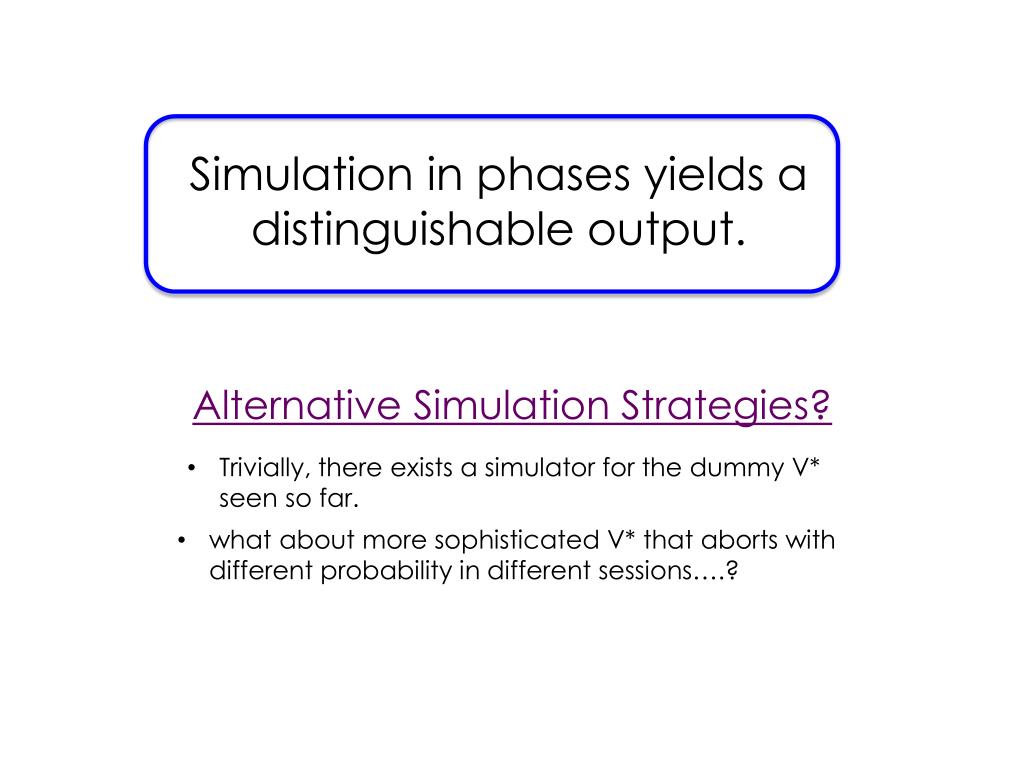 Simulation in phases yields a distinguishable output.

Alternative Simulation Strategies?

• Trivially, there exists a simulator for the dummy V* seen so far.

• what about more sophisticated V* that aborts with different probability in different sessions….?